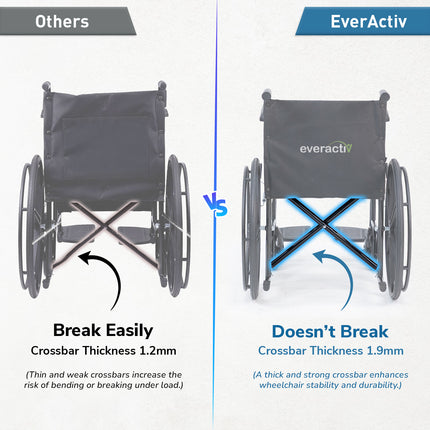 Others

Break Easily

Crossbar Thickness 1.2mm

(Thin and weak crossbars increase the risk of bending or breaking under load.)

VS

EverActiv

everactiv

Doesn't Break

Crossbar Thickness 1.9mm

(A thick and strong crossbar enhances wheelchair stability and durability.)